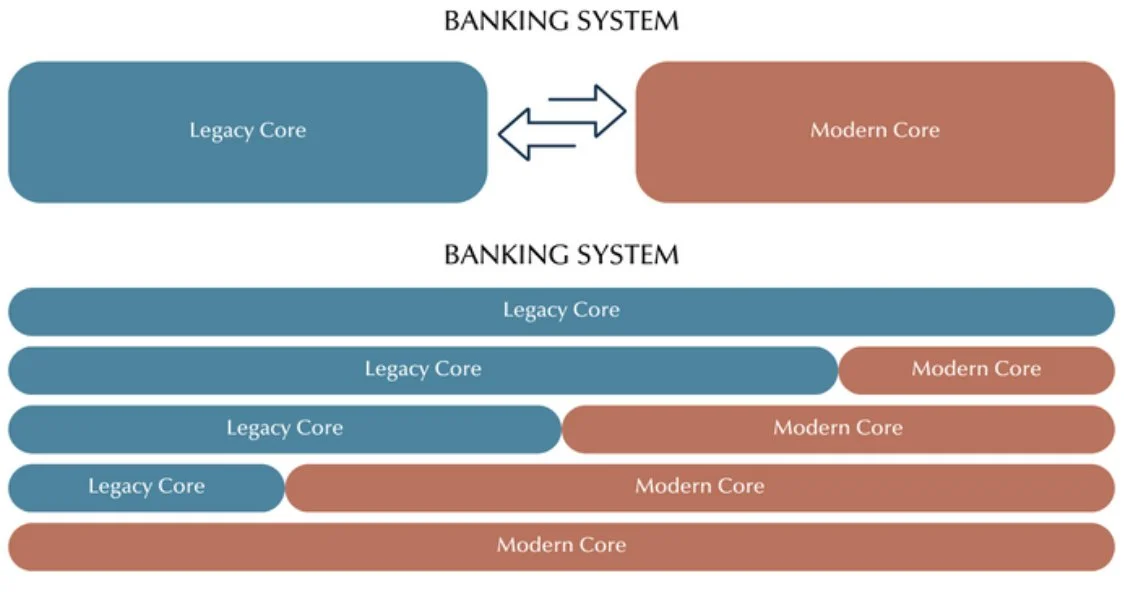 BANKING SYSTEM

Legacy Core

Modern Core

BANKING SYSTEM

Legacy Core

Legacy Core

Modern Core

Legacy Core

Modern Core

Legacy Core

Modern Core

Modern Core